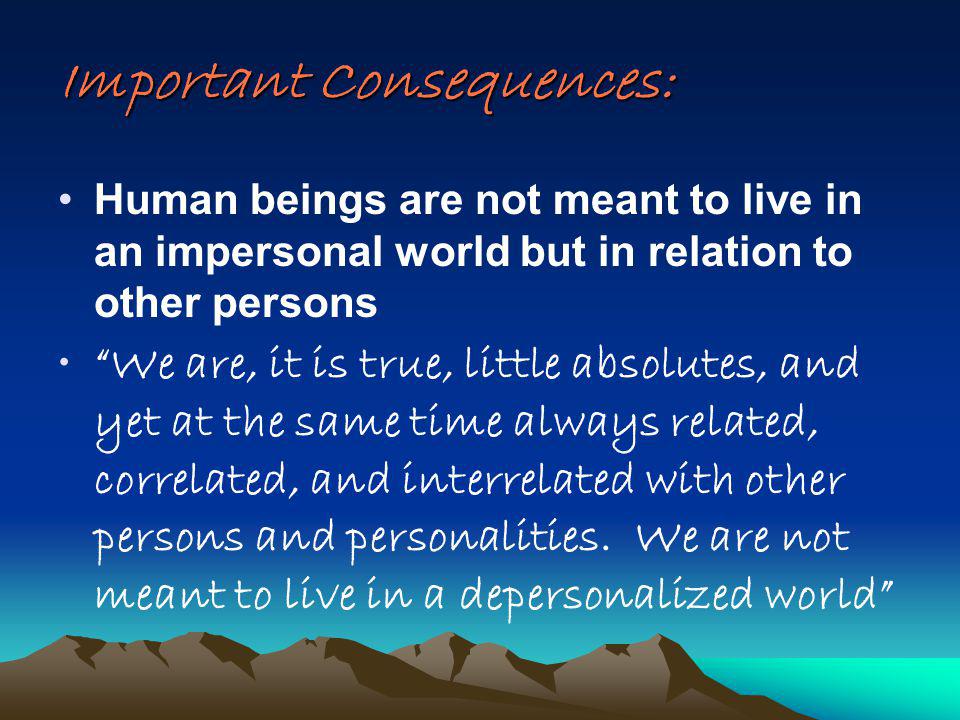 Important Consequences:

• Human beings are not meant to live in an impersonal world but in relation to other persons

• "We are, it is true, little absolutes, and yet at the same time always related, correlated, and interrelated with other persons and personalities. We are not meant to live in a depersonalized world"